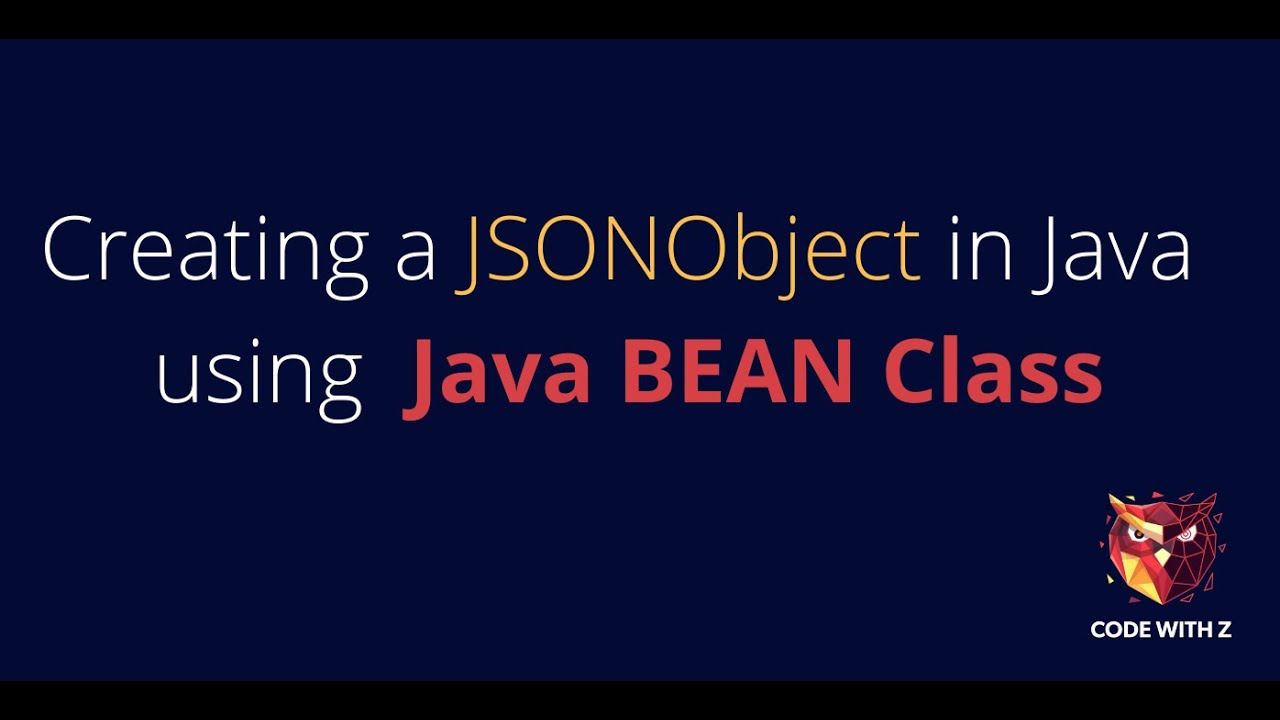 Creating a JSONObject in Java using Java BEAN Class

CODE WITH Z